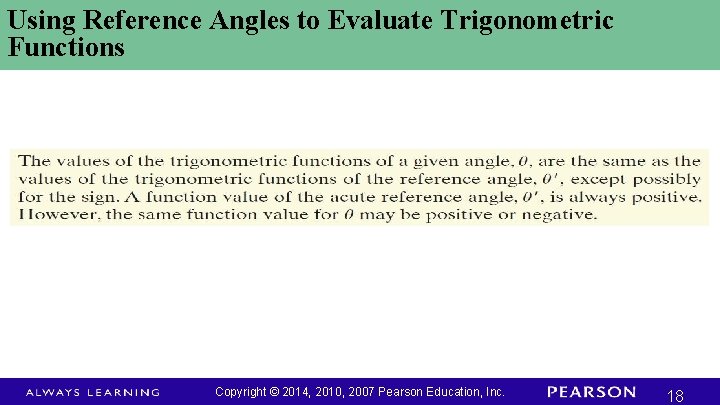 Using Reference Angles to Evaluate Trigonometric Functions

The values of the trigonometric functions of a given angle, $\theta$, are the same as the values of the trigonometric functions of the reference angle, $\theta'$, except possibly for the sign. A function value of the acute reference angle, $\theta'$, is always positive. However, the same function value for $\theta$ may be positive or negative.

ALWAYS LEARNING Copyright © 2014, 2010, 2007 Pearson Education, Inc. PEARSON 18